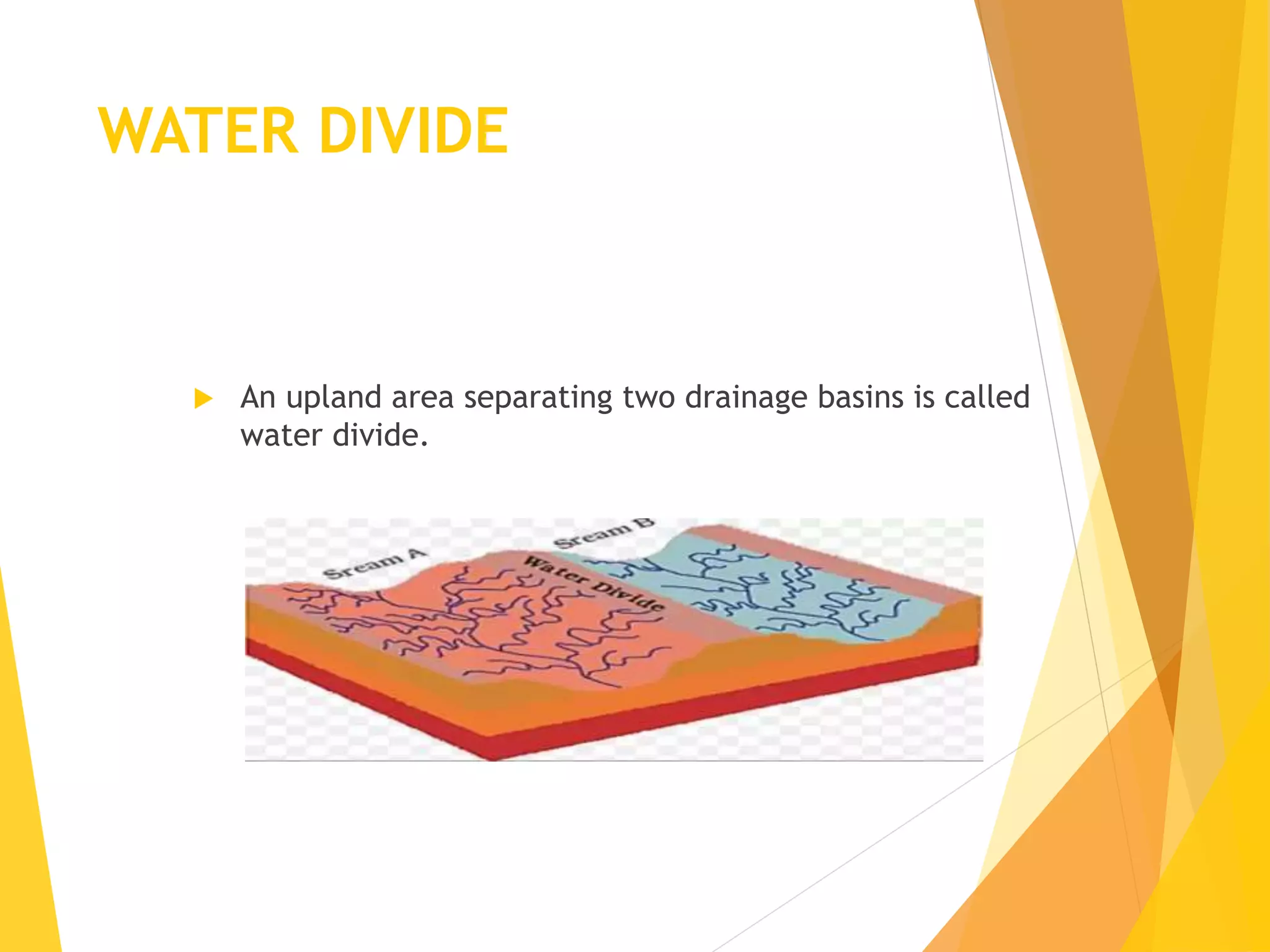 WATER DIVIDE

An upland area separating two drainage basins is called water divide.

Sream A
Sream B
Water Divide